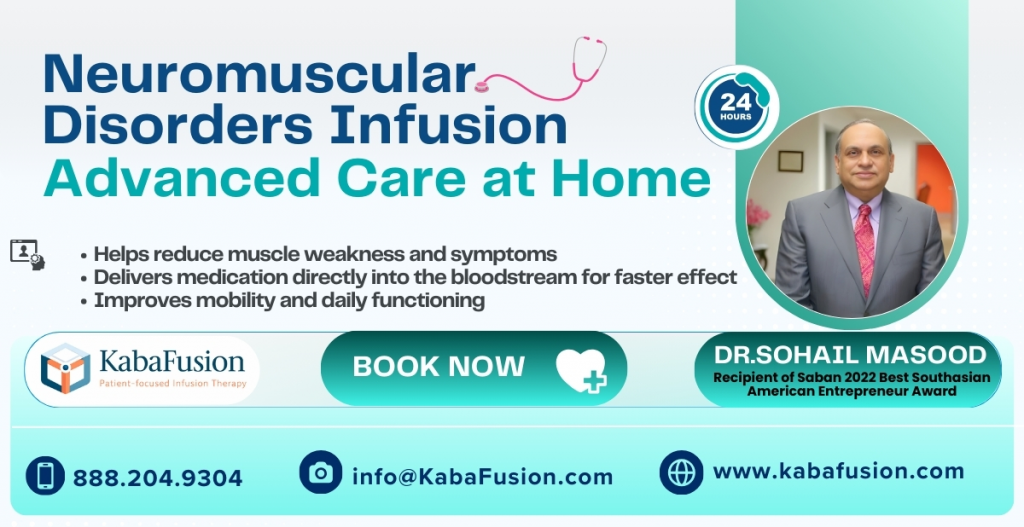 Neuromuscular Disorders Infusion
Advanced Care at Home

24 HOURS

• Helps reduce muscle weakness and symptoms
• Delivers medication directly into the bloodstream for faster effect
• Improves mobility and daily functioning

KabaFusion
Patient-focused Infusion Therapy

BOOK NOW

DR.SOHAIL MASOOD
Recipient of Saban 2022 Best Southasian American Entrepreneur Award

888.204.9304

info@KabaFusion.com

www.kabafusion.com